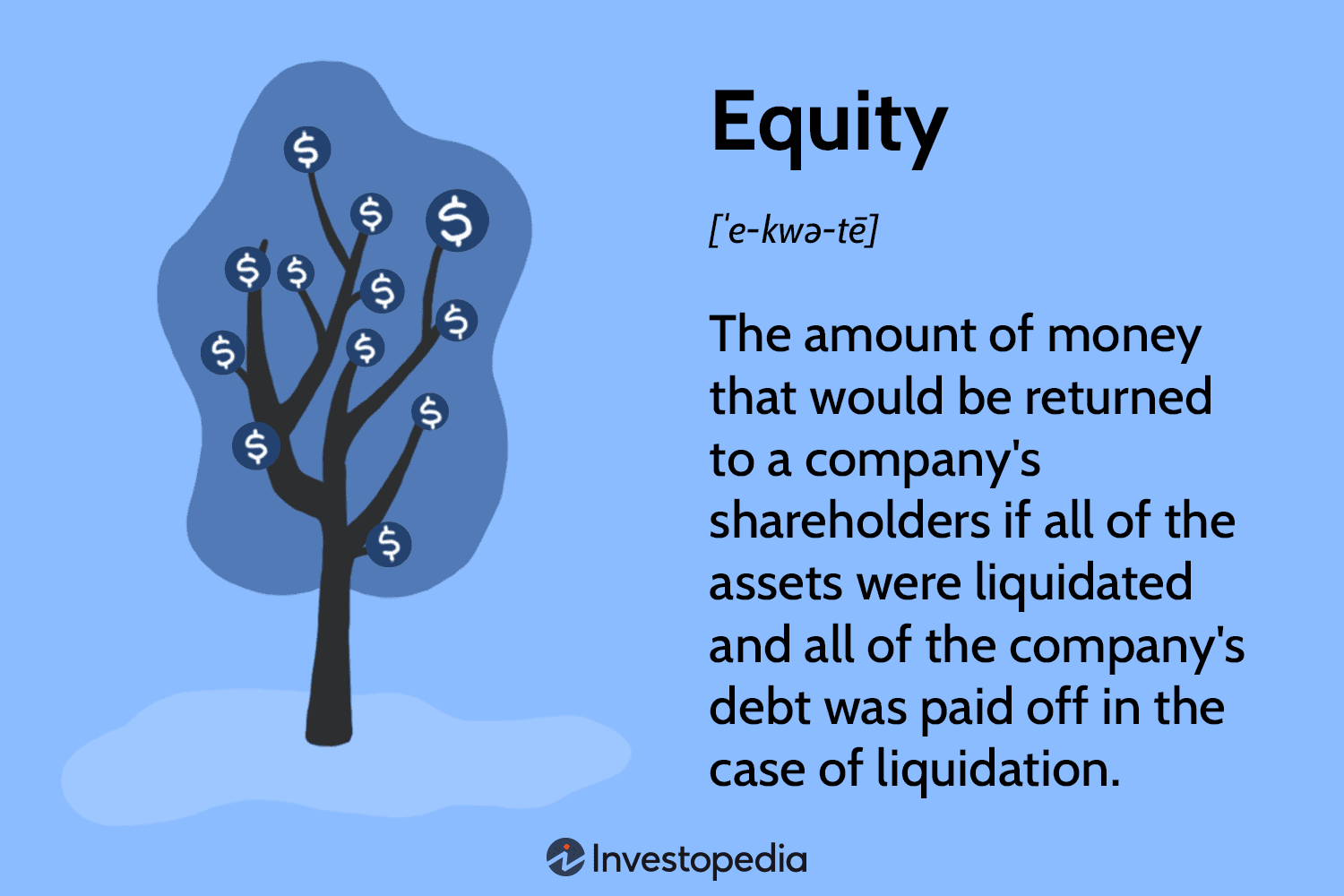 Equity

['e-kwə-tē]

The amount of money that would be returned to a company's shareholders if all of the assets were liquidated and all of the company's debt was paid off in the case of liquidation.

Investopedia